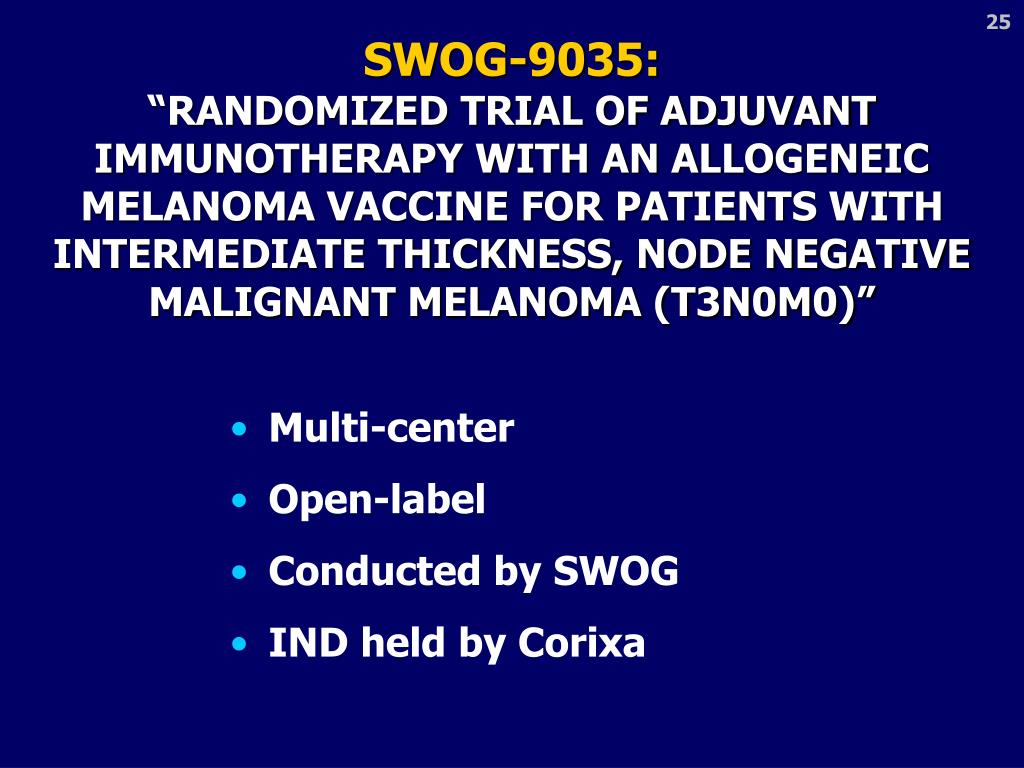 25

SWOG-9035:
“RANDOMIZED TRIAL OF ADJUVANT IMMUNOTHERAPY WITH AN ALLOGENEIC MELANOMA VACCINE FOR PATIENTS WITH INTERMEDIATE THICKNESS, NODE NEGATIVE MALIGNANT MELANOMA (T3N0M0)”

• Multi-center
• Open-label
• Conducted by SWOG
• IND held by Corixa